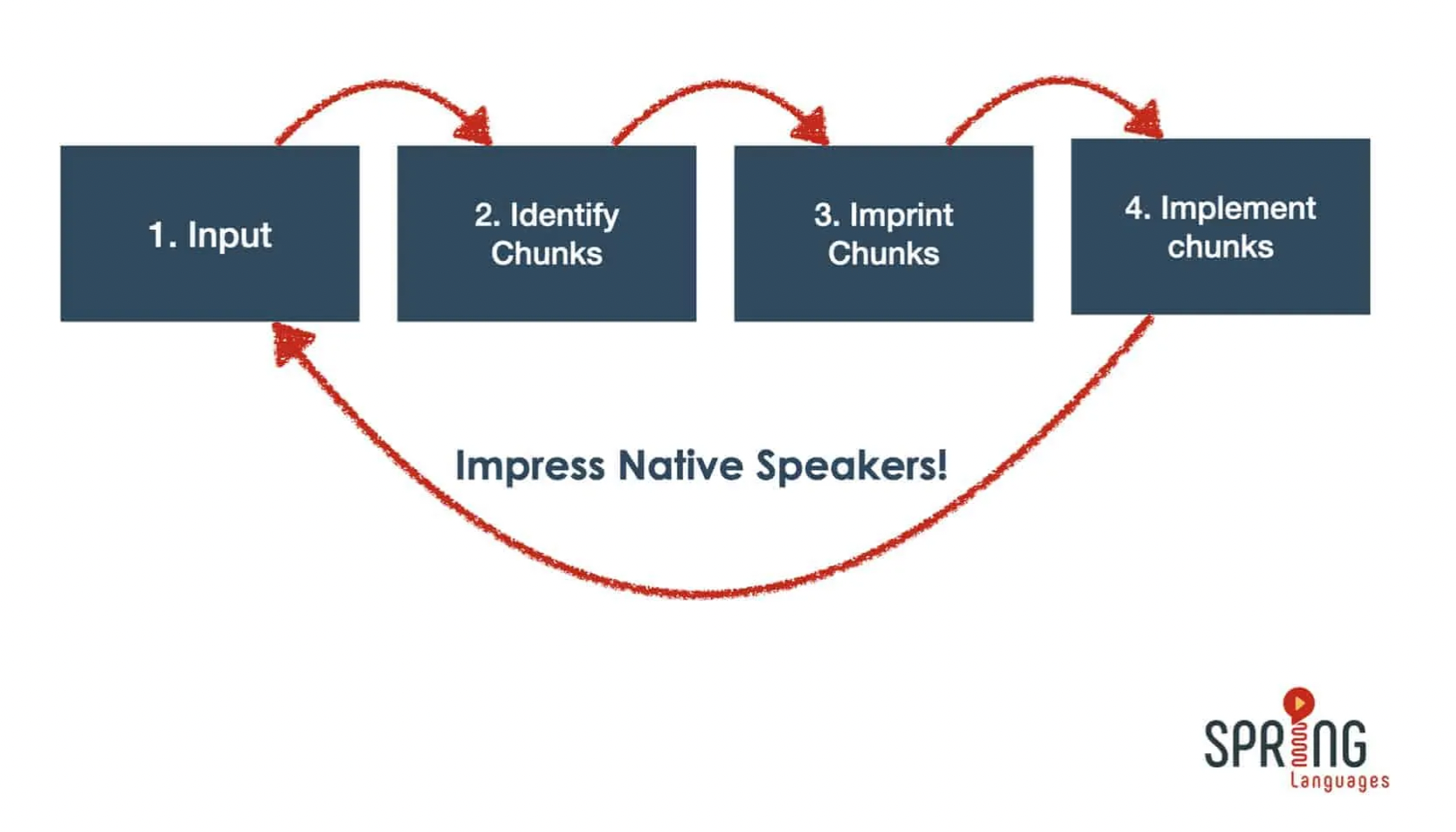 1. Input

2. Identify Chunks

3. Imprint Chunks

4. Implement chunks

Impress Native Speakers!

SPRING
Languages